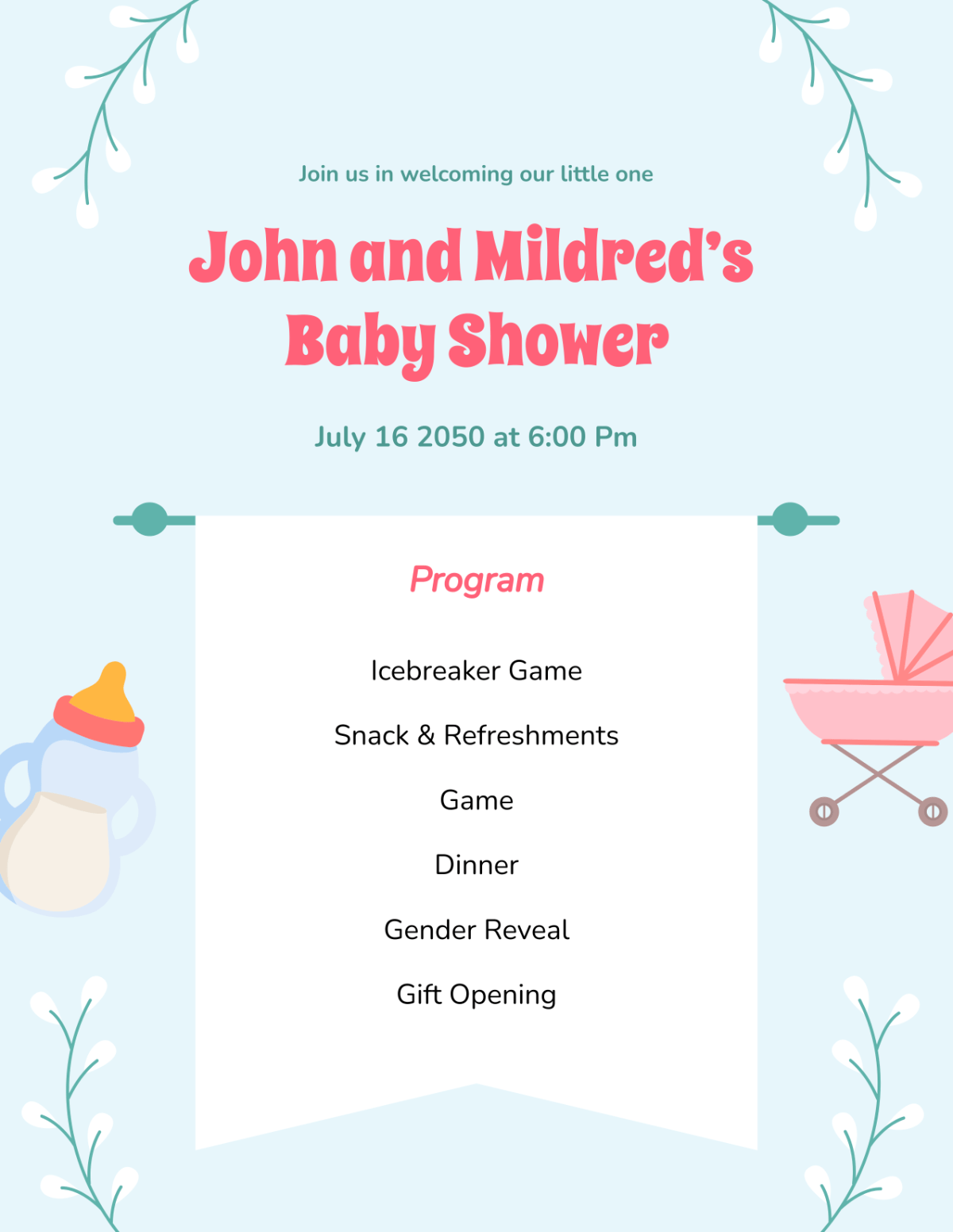 Join us in welcoming our little one

John and Mildred's Baby Shower

July 16 2050 at 6:00 Pm

Program

Icebreaker Game

Snack & Refreshments

Game

Dinner

Gender Reveal

Gift Opening